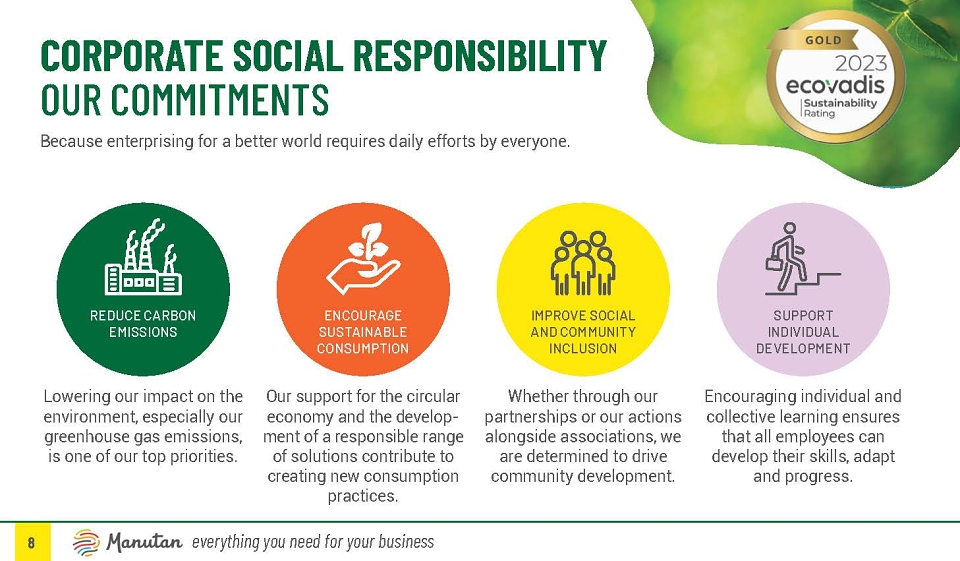 CORPORATE SOCIAL RESPONSIBILITY
OUR COMMITMENTS

Because enterprising for a better world requires daily efforts by everyone.

GOLD
2023
ecovadis
Sustainability Rating

REDUCE CARBON EMISSIONS

Lowering our impact on the environment, especially our greenhouse gas emissions, is one of our top priorities.

ENCOURAGE SUSTAINABLE CONSUMPTION

Our support for the circular economy and the development of a responsible range of solutions contribute to creating new consumption practices.

IMPROVE SOCIAL AND COMMUNITY INCLUSION

Whether through our partnerships or our actions alongside associations, we are determined to drive community development.

SUPPORT INDIVIDUAL DEVELOPMENT

Encouraging individual and collective learning ensures that all employees can develop their skills, adapt and progress.

8 Manutan everything you need for your business